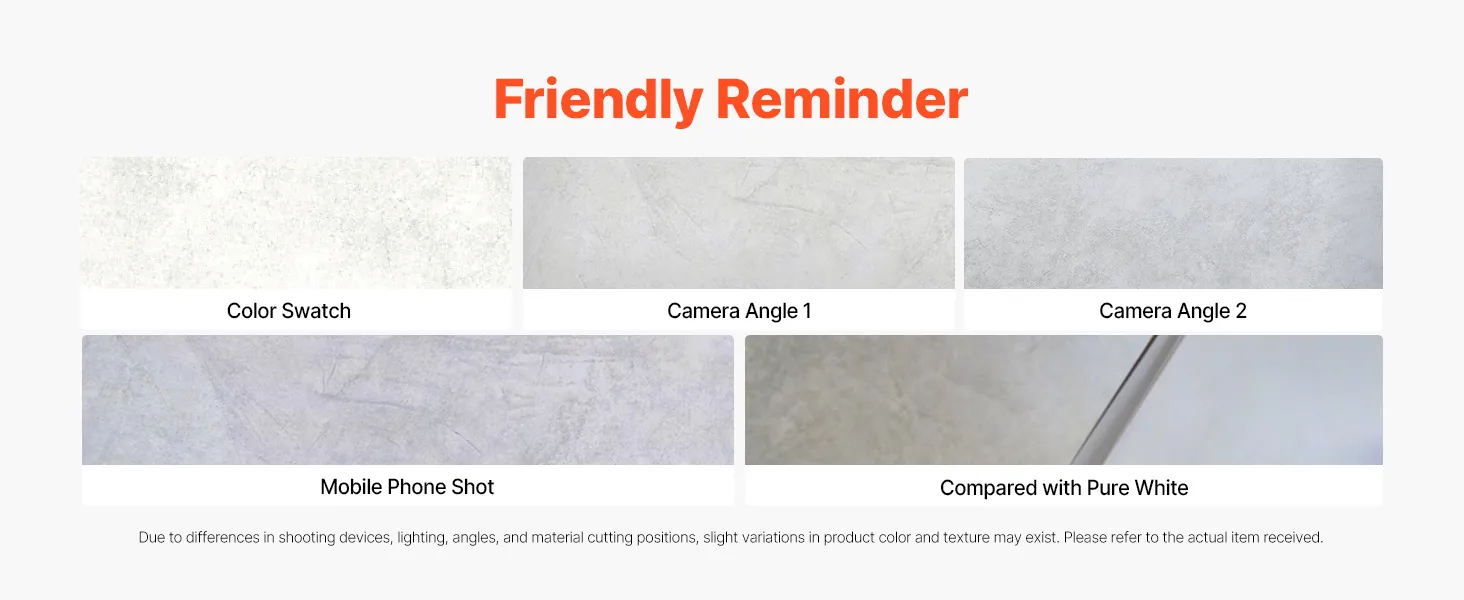 Friendly Reminder

Color Swatch

Camera Angle 1

Camera Angle 2

Mobile Phone Shot

Compared with Pure White

Due to differences in shooting devices, lighting, angles, and material cutting positions, slight variations in product color and texture may exist. Please refer to the actual item received.